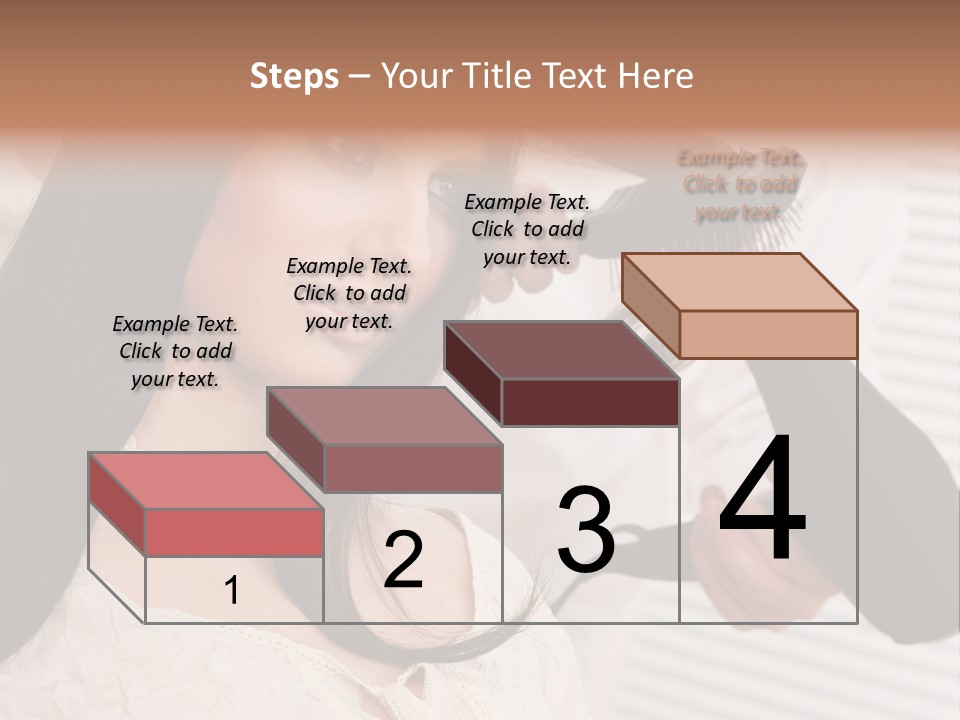 Steps – Your Title Text Here

Example Text. Click to add your text.

Example Text. Click to add your text.

Example Text. Click to add your text.

Example Text. Click to add your text.

1

2

3

4